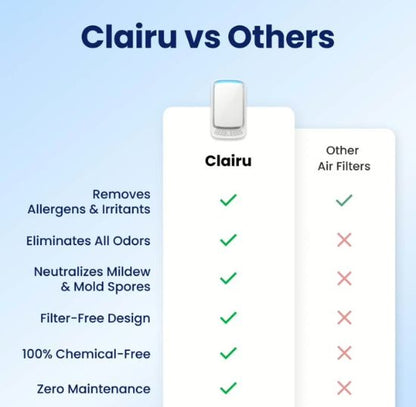 Clairu vs Others

| | Clairu | Other Air Filters |
|---|---|---|
| Removes Allergens & Irritants | ✓ | ✓ |
| Eliminates All Odors | ✓ | ✗ |
| Neutralizes Mildew & Mold Spores | ✓ | ✗ |
| Filter-Free Design | ✓ | ✗ |
| 100% Chemical-Free | ✓ | ✗ |
| Zero Maintenance | ✓ | ✗ |